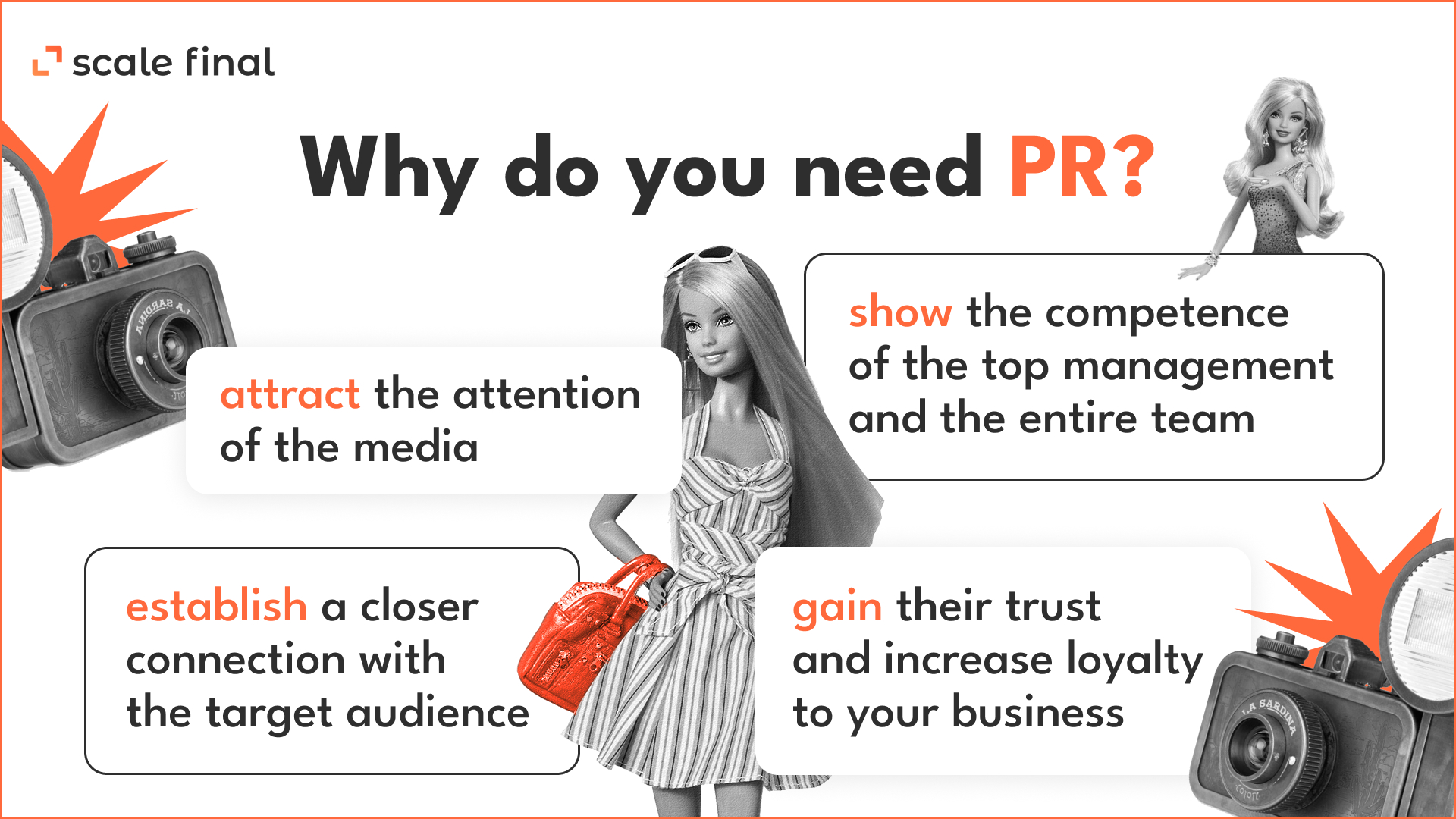 scale final

Why do you need PR?

attract the attention of the media

show the competence of the top management and the entire team

establish a closer connection with the target audience

gain their trust and increase loyalty to your business

LA SARDINA

LA SARDINA